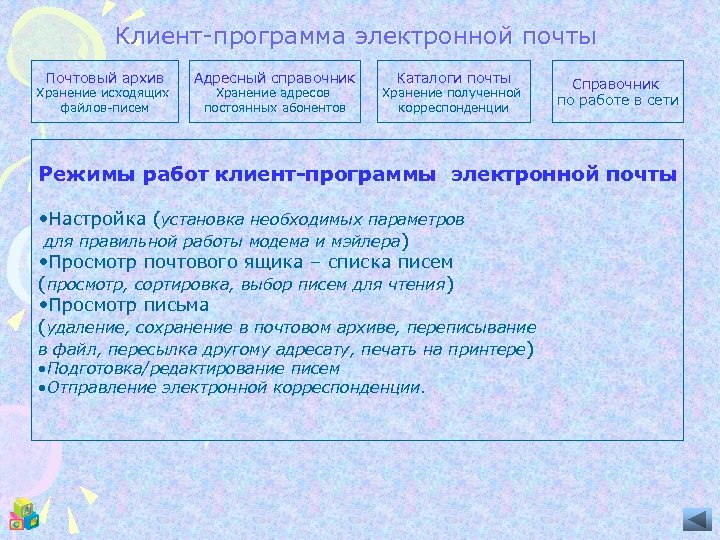 Клиент-программа электронной почты

Почтовый архив
Хранение исходящих файлов-писем

Адресный справочник
Хранение адресов постоянных абонентов

Каталоги почты
Хранение полученной корреспонденции

Справочник по работе в сети

Режимы работ клиент-программы электронной почты

•Настройка (установка необходимых параметров для правильной работы модема и мэйлера)
•Просмотр почтового ящика – списка писем (просмотр, сортировка, выбор писем для чтения)
•Просмотр письма
(удаление, сохранение в почтовом архиве, переписывание в файл, пересылка другому адресату, печать на принтере)
•Подготовка/редактирование писем
•Отправление электронной корреспонденции.